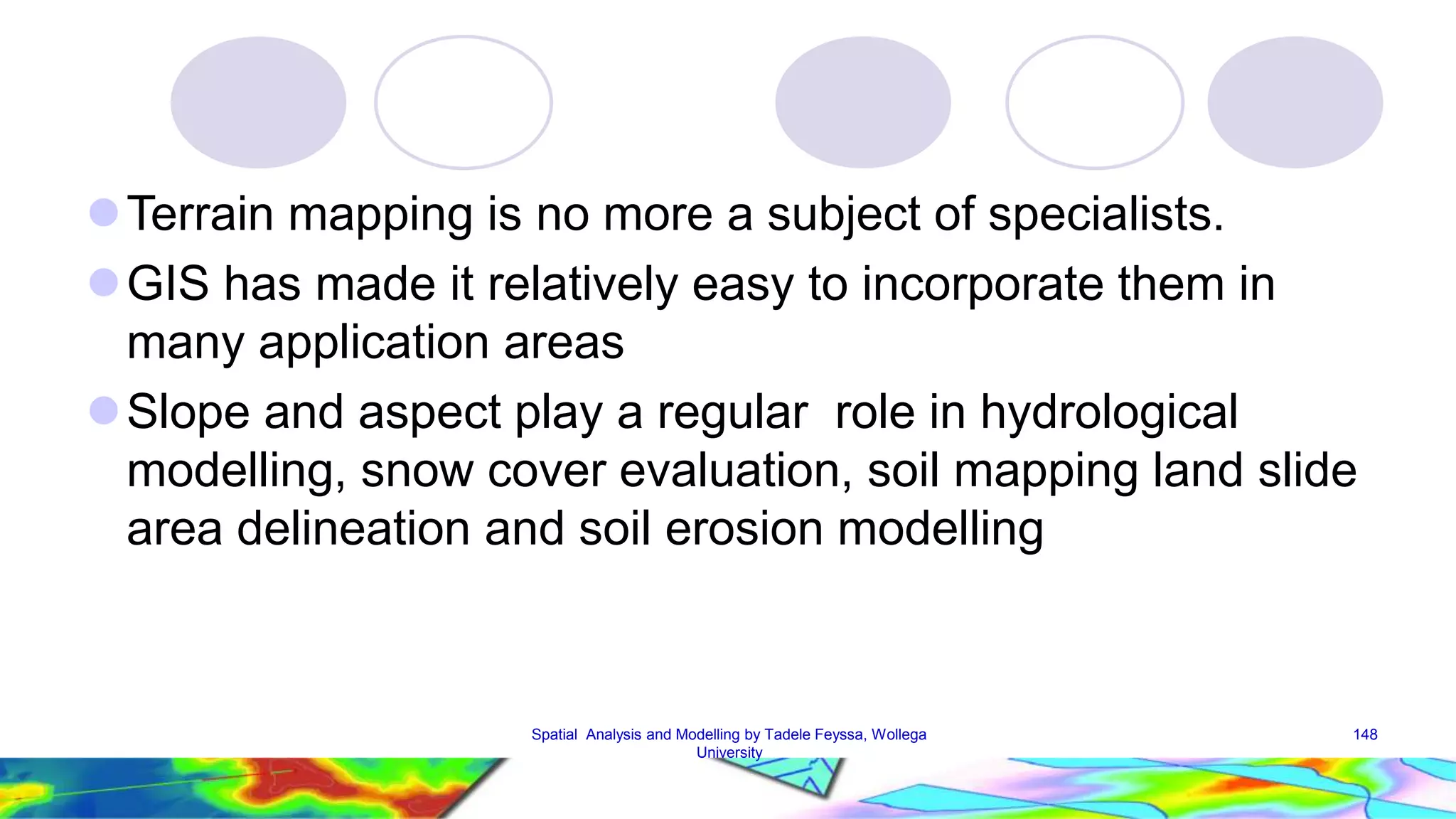 Terrain mapping is no more a subject of specialists.

GIS has made it relatively easy to incorporate them in many application areas

Slope and aspect play a regular role in hydrological modelling, snow cover evaluation, soil mapping land slide area delineation and soil erosion modelling

Spatial Analysis and Modelling by Tadele Feyssa, Wollega University

148